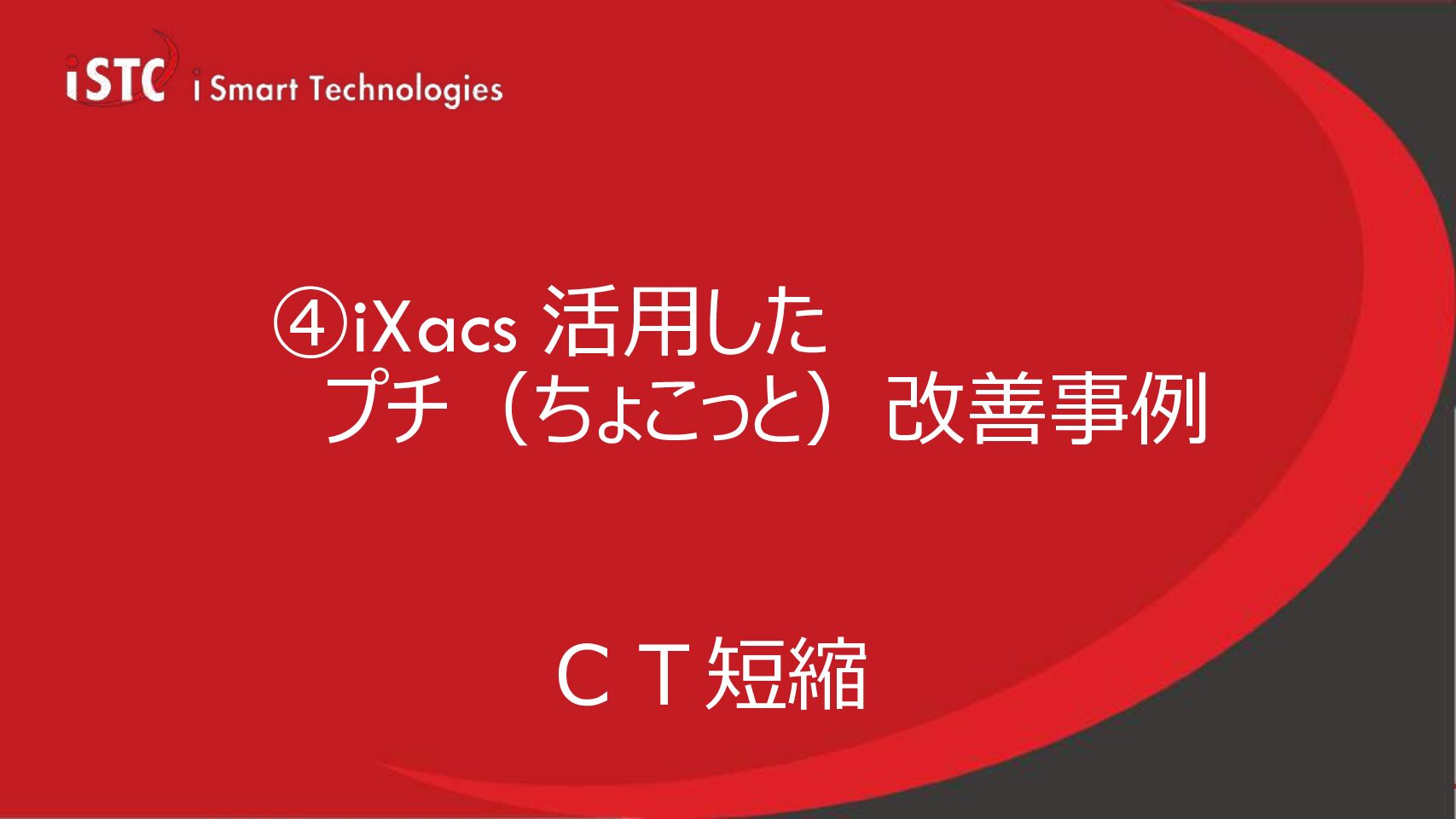 iSTC i Smart Technologies

④iXacs 活用した
プチ（ちょこっと）改善事例

ＣＴ短縮